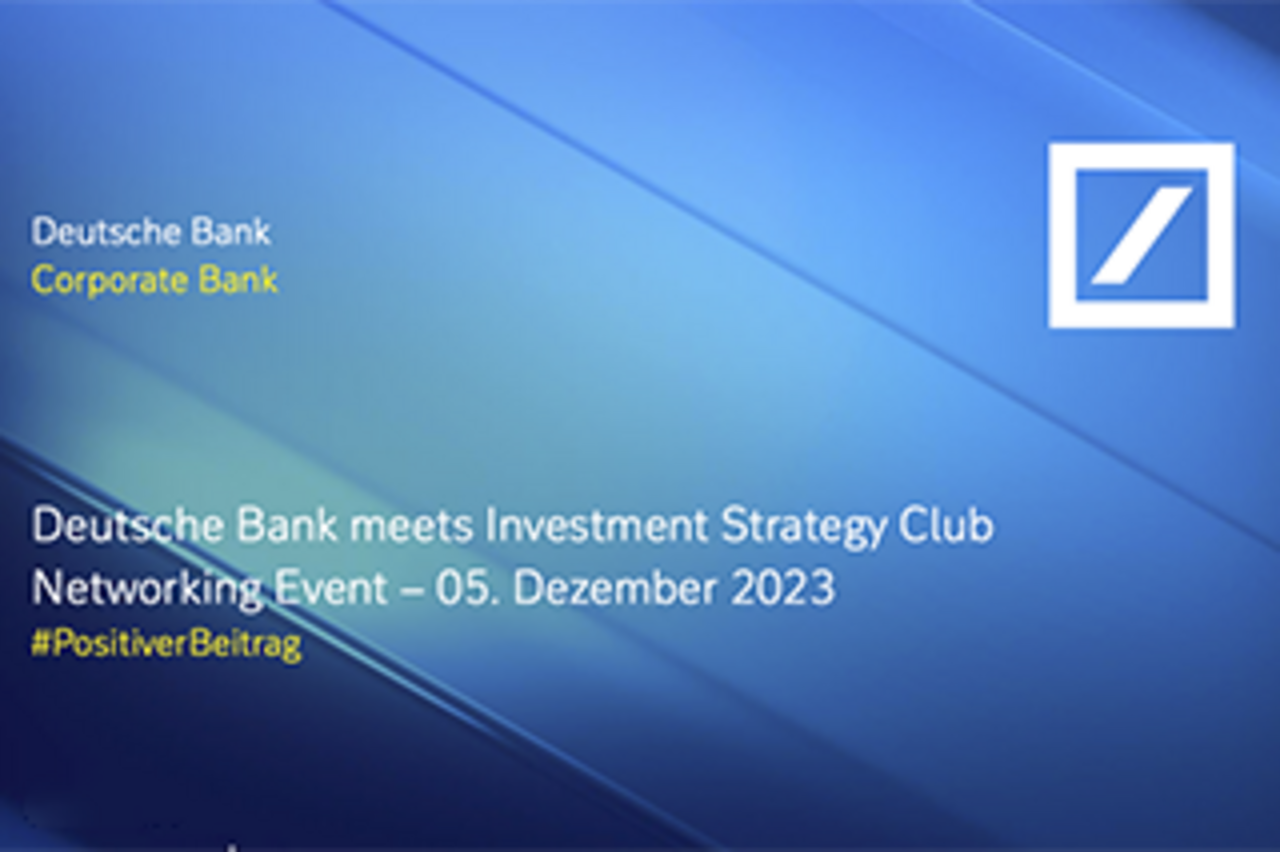 Deutsche Bank
Corporate Bank

Deutsche Bank meets Investment Strategy Club
Networking Event – 05. Dezember 2023
#PositiverBeitrag